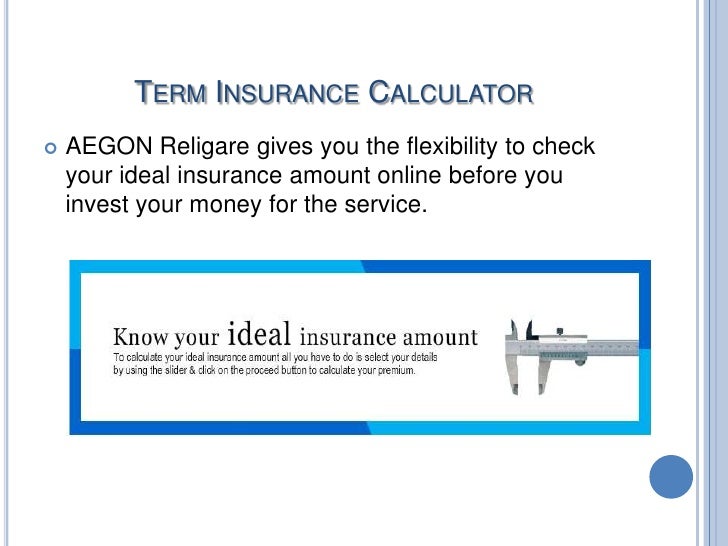 TERM INSURANCE CALCULATOR

AEGON Religare gives you the flexibility to check your ideal insurance amount online before you invest your money for the service.

Know your ideal insurance amount

To calculate your ideal insurance amount all you have to do is select your details by using the slider & click on the proceed button to calculate your premium.